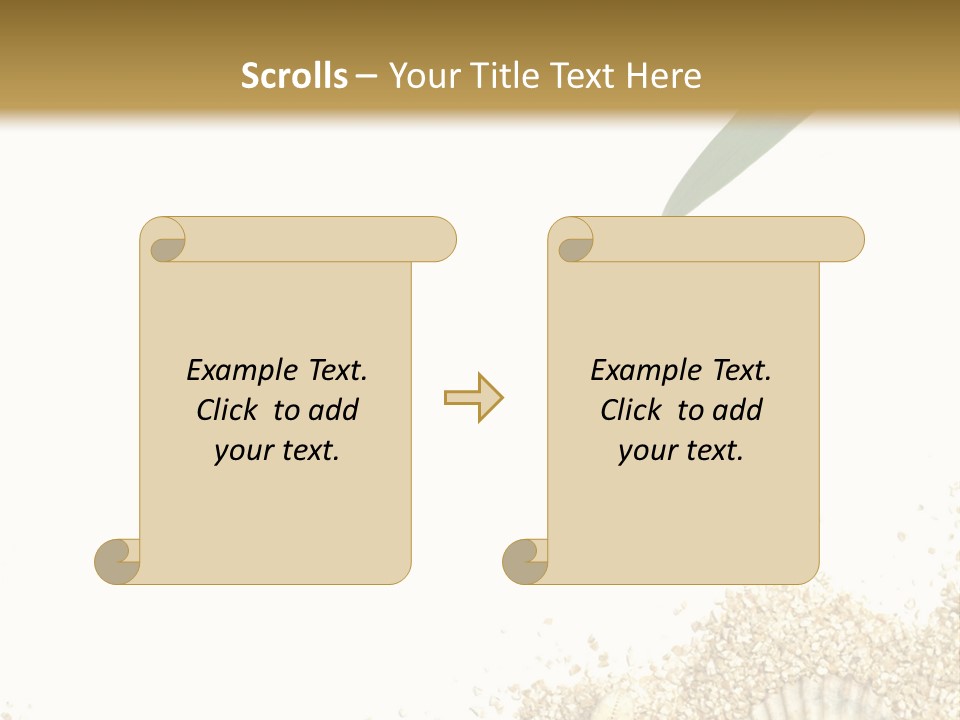 Scrolls – Your Title Text Here

Example Text. Click to add your text.

Example Text. Click to add your text.